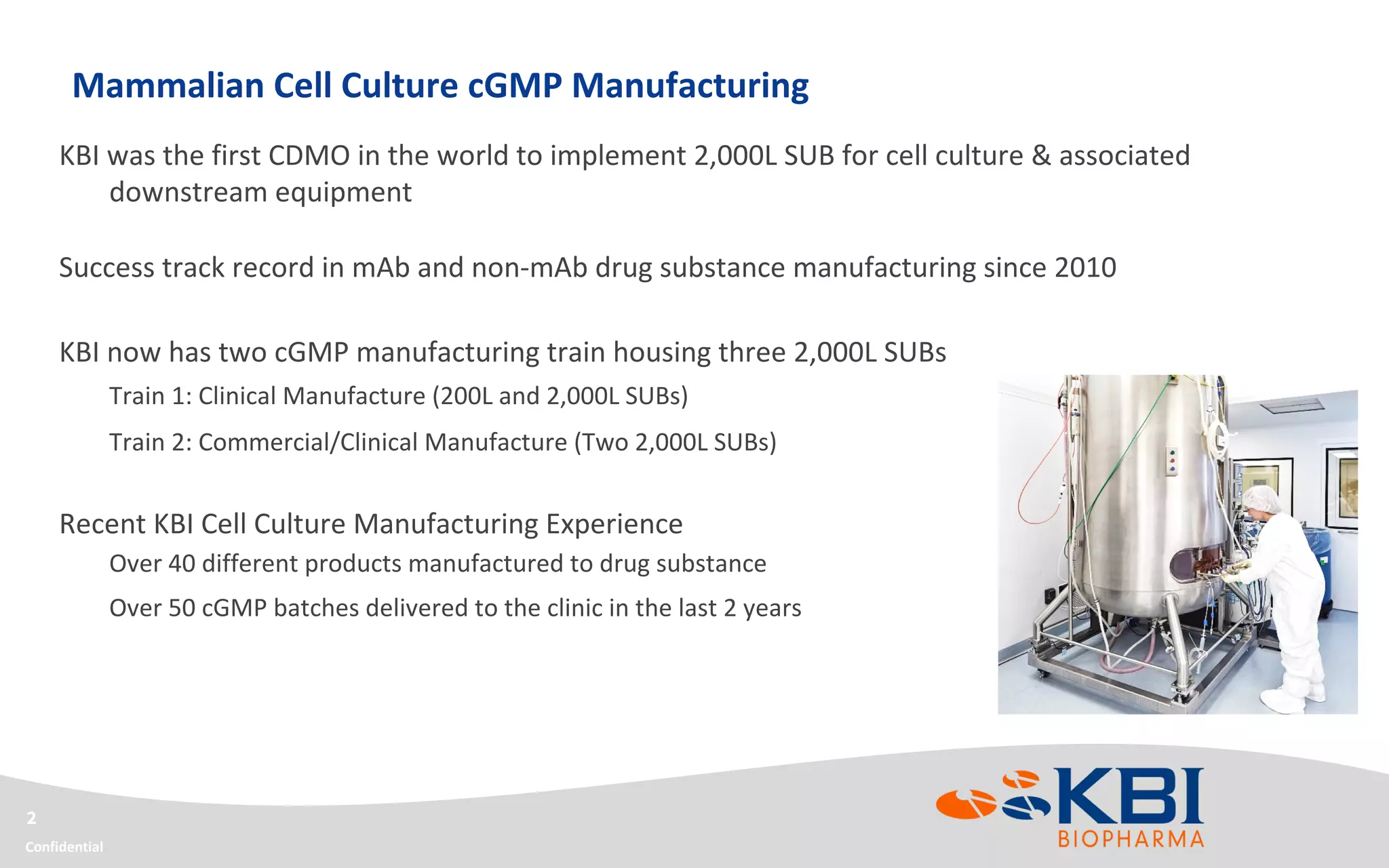 Mammalian Cell Culture cGMP Manufacturing

KBI was the first CDMO in the world to implement 2,000L SUB for cell culture & associated downstream equipment

Success track record in mAb and non-mAb drug substance manufacturing since 2010

KBI now has two cGMP manufacturing train housing three 2,000L SUBs

Train 1: Clinical Manufacture (200L and 2,000L SUBs)

Train 2: Commercial/Clinical Manufacture (Two 2,000L SUBs)

Recent KBI Cell Culture Manufacturing Experience

Over 40 different products manufactured to drug substance

Over 50 cGMP batches delivered to the clinic in the last 2 years

2

Confidential

KBI
BIOPHARMA